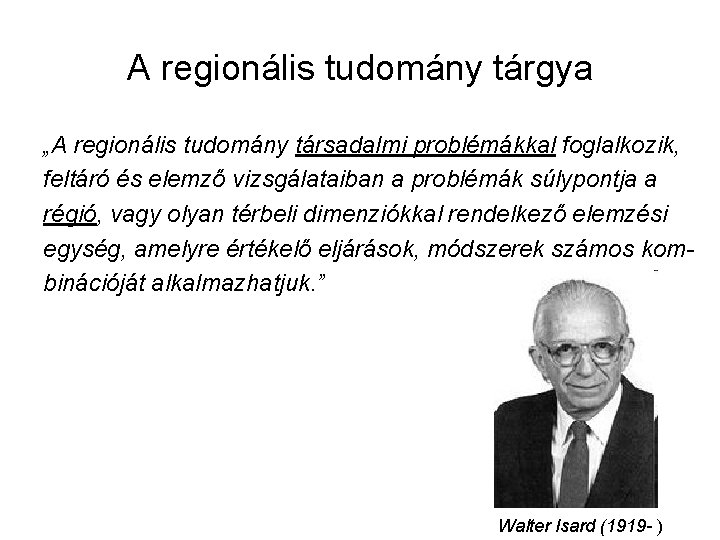 A regionális tudomány tárgya

„A regionális tudomány társadalmi problémákkal foglalkozik, feltáró és elemző vizsgálataiban a problémák súlypontja a régió, vagy olyan térbeli dimenziókkal rendelkező elemzési egység, amelyre értékelő eljárások, módszerek számos kombinációját alkalmazhatjuk.”

Walter Isard (1919- )